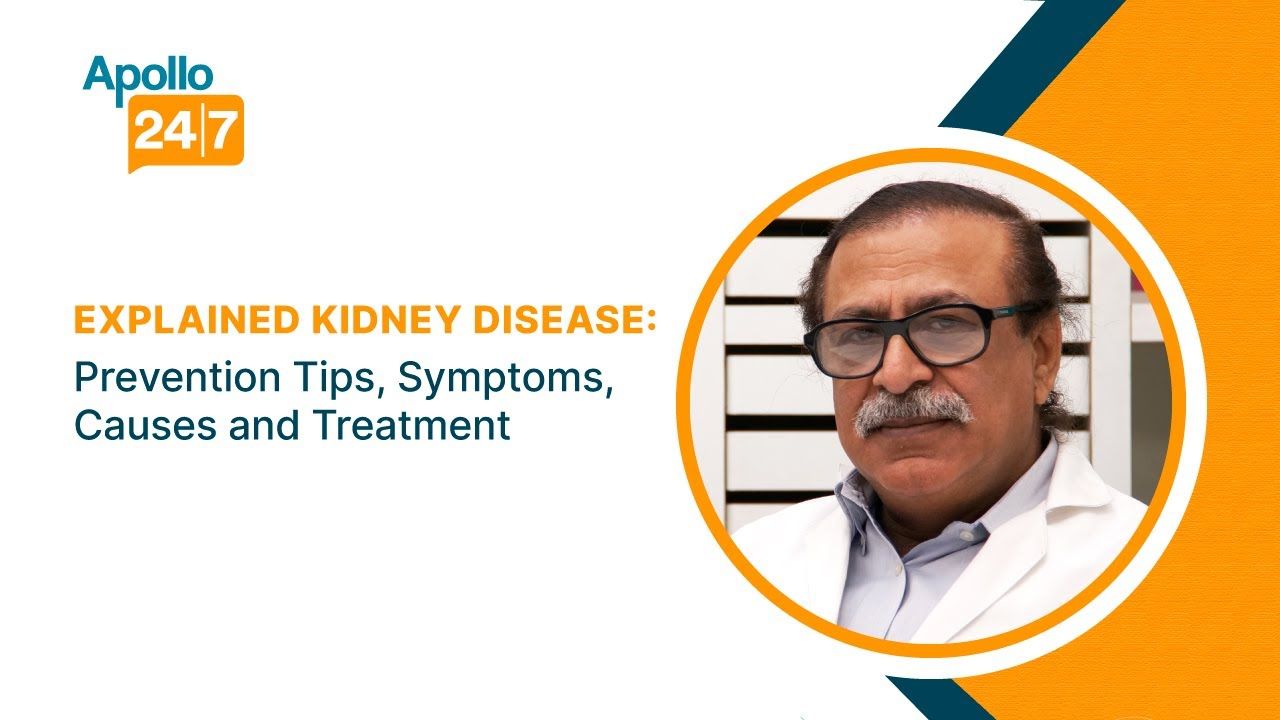 Apollo
24|7

EXPLAINED KIDNEY DISEASE:
Prevention Tips, Symptoms, Causes and Treatment